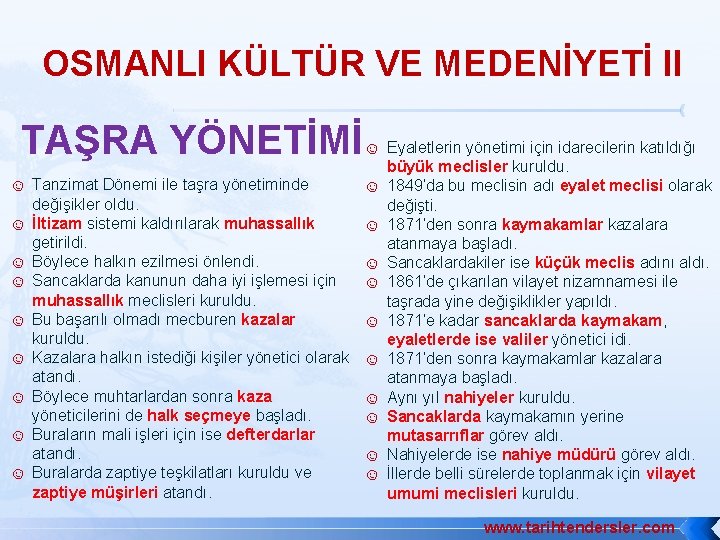 OSMANLI KÜLTÜR VE MEDENİYETİ II

TAŞRA YÖNETİMİ

☺ Tanzimat Dönemi ile taşra yönetiminde değişikler oldu.
☺ İltizam sistemi kaldırılarak muhassallık getirildi.
☺ Böylece halkın ezilmesi önlendi.
☺ Sancaklarda kanunun daha iyi işlemesi için muhassallık meclisleri kuruldu.
☺ Bu başarılı olmadı mecburen kazalar kuruldu.
☺ Kazalara halkın istediği kişiler yönetici olarak atandı.
☺ Böylece muhtarlardan sonra kaza yöneticilerini de halk seçmeye başladı.
☺ Buraların mali işleri için ise defterdarlar atandı.
☺ Buralarda zaptiye teşkilatları kuruldu ve zaptiye müşirleri atandı.

☺ Eyaletlerin yönetimi için idarecilerin katıldığı büyük meclisler kuruldu.
☺ 1849'da bu meclisin adı eyalet meclisi olarak değişti.
☺ 1871'den sonra kaymakamlar kazalara atanmaya başladı.
☺ Sancaklardakiler ise küçük meclis adını aldı.
☺ 1861'de çıkarılan vilayet nizamnamesi ile taşrada yine değişiklikler yapıldı.
☺ 1871'e kadar sancaklarda kaymakam, eyaletlerde ise valiler yönetici idi.
☺ 1871'den sonra kaymakamlar kazalara atanmaya başladı.
☺ Aynı yıl nahiyeler kuruldu.
☺ Sancaklarda kaymakamın yerine mutasarrıflar görev aldı.
☺ Nahiyelerde ise nahiye müdürü görev aldı.
☺ İllerde belli sürelerde toplanmak için vilayet umumi meclisleri kuruldu.

www.tarihtendersler.com